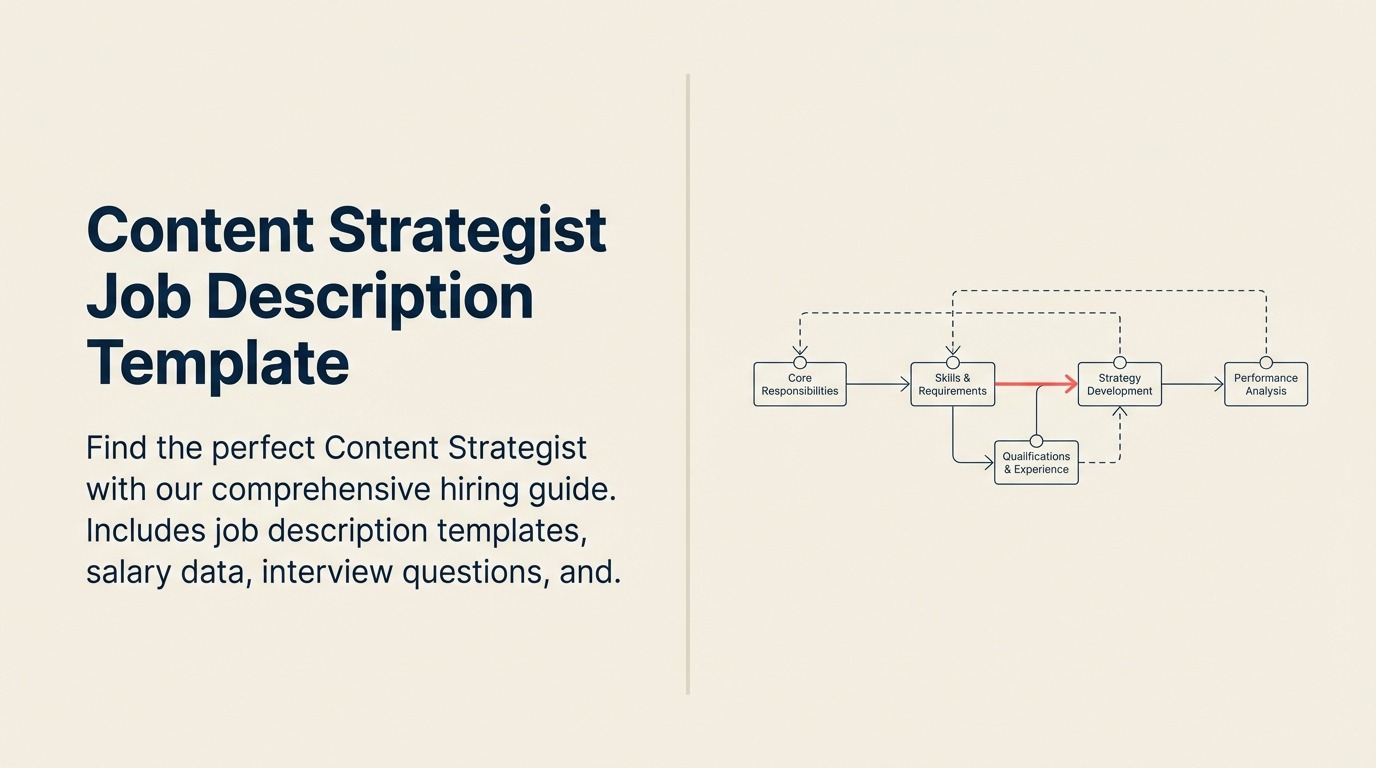 Content Strategist Job Description Template

Find the perfect Content Strategist with our comprehensive hiring guide. Includes job description templates, salary data, interview questions, and.

Core Responsibilities

Skills & Requirements

Strategy Development

Performance Analysis

Qualifications & Experience